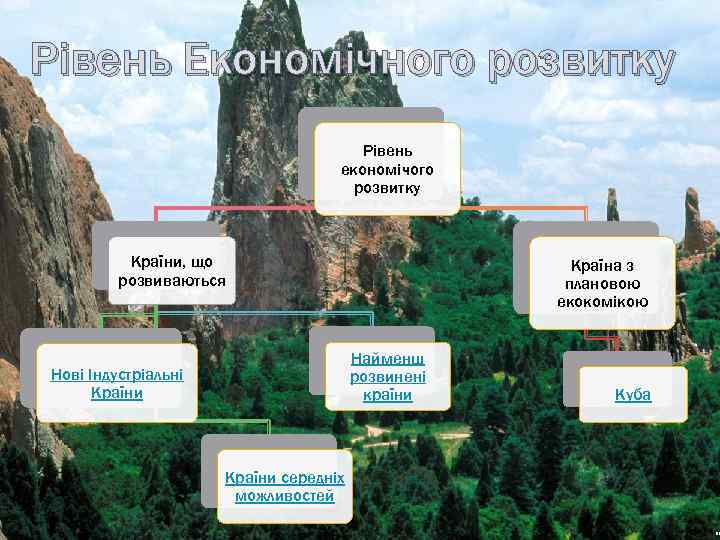 Рівень Економічного розвитку

Рівень економічого розвитку

Країни, що розвиваються

Країна з плановою екокомікою

Нові Індустріальні Країни

Найменш розвинені країни

Куба

Країни середніх можливостей